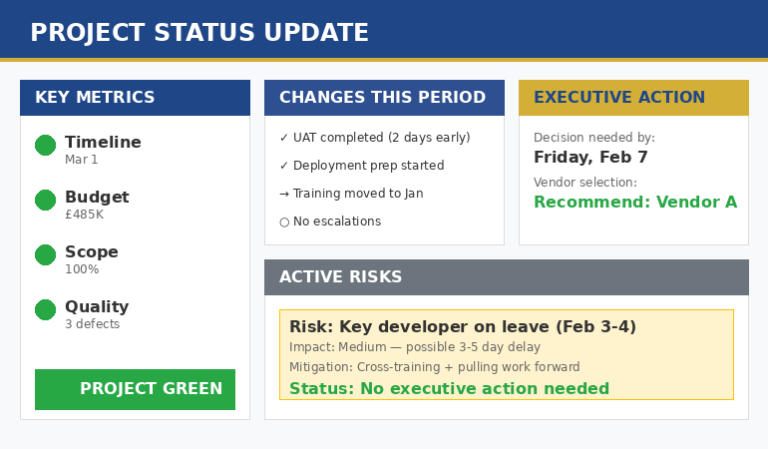 PROJECT STATUS UPDATE

KEY METRICS

Timeline
Mar 1

Budget
£485K

Scope
100%

Quality
3 defects

PROJECT GREEN

CHANGES THIS PERIOD

✓ UAT completed (2 days early)

✓ Deployment prep started

→ Training moved to Jan

○ No escalations

EXECUTIVE ACTION

Decision needed by:
Friday, Feb 7

Vendor selection:
Recommend: Vendor A

ACTIVE RISKS

Risk: Key developer on leave (Feb 3-4)
Impact: Medium — possible 3-5 day delay
Mitigation: Cross-training + pulling work forward
Status: No executive action needed